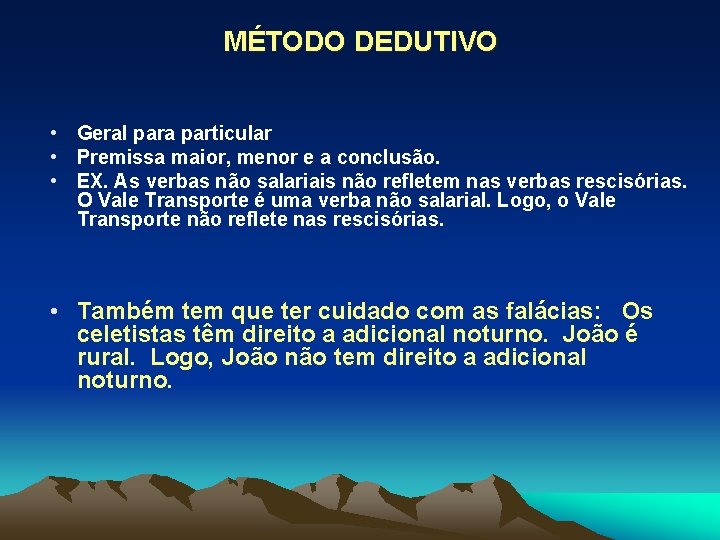 MÉTODO DEDUTIVO

• Geral para particular
• Premissa maior, menor e a conclusão.
• EX. As verbas não salariais não refletem nas verbas rescisórias. O Vale Transporte é uma verba não salarial. Logo, o Vale Transporte não reflete nas rescisórias.

• Também tem que ter cuidado com as falácias: Os celetistas têm direito a adicional noturno. João é rural. Logo, João não tem direito a adicional noturno.